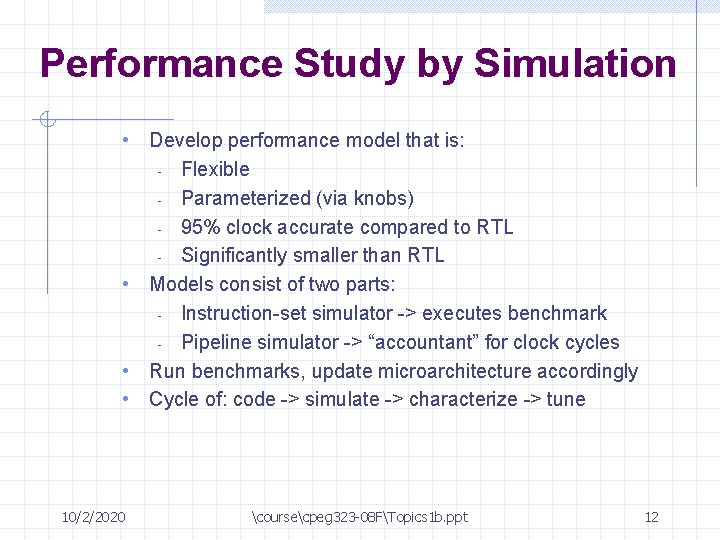 Performance Study by Simulation

• Develop performance model that is:
  - Flexible
  - Parameterized (via knobs)
  - 95% clock accurate compared to RTL
  - Significantly smaller than RTL
• Models consist of two parts:
  - Instruction-set simulator -> executes benchmark
  - Pipeline simulator -> “accountant” for clock cycles
• Run benchmarks, update microarchitecture accordingly
• Cycle of: code -> simulate -> characterize -> tune

10/2/2020 \course\cpeg323-08F\Topics1b.ppt 12